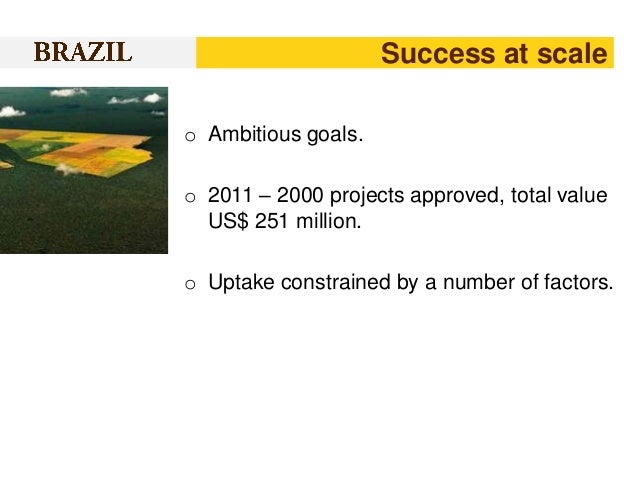 BRAZIL

Success at scale

o Ambitious goals.

o 2011 – 2000 projects approved, total value US$ 251 million.

o Uptake constrained by a number of factors.